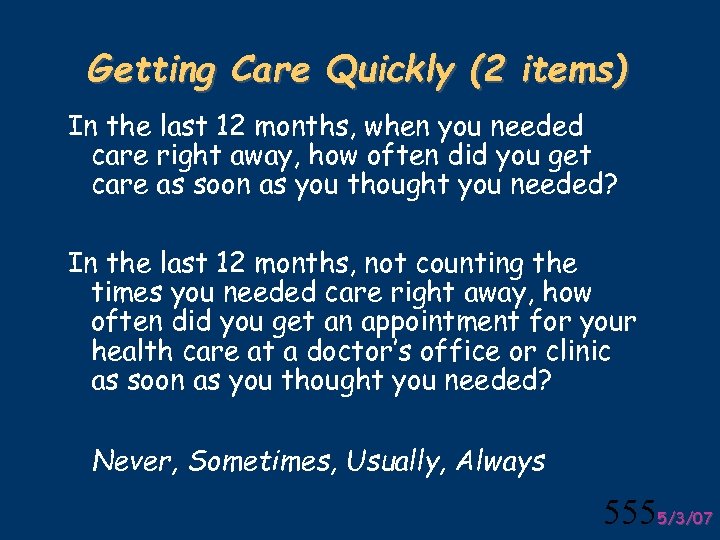 Getting Care Quickly (2 items)

In the last 12 months, when you needed care right away, how often did you get care as soon as you thought you needed?

In the last 12 months, not counting the times you needed care right away, how often did you get an appointment for your health care at a doctor's office or clinic as soon as you thought you needed?

Never, Sometimes, Usually, Always

555 5/3/07